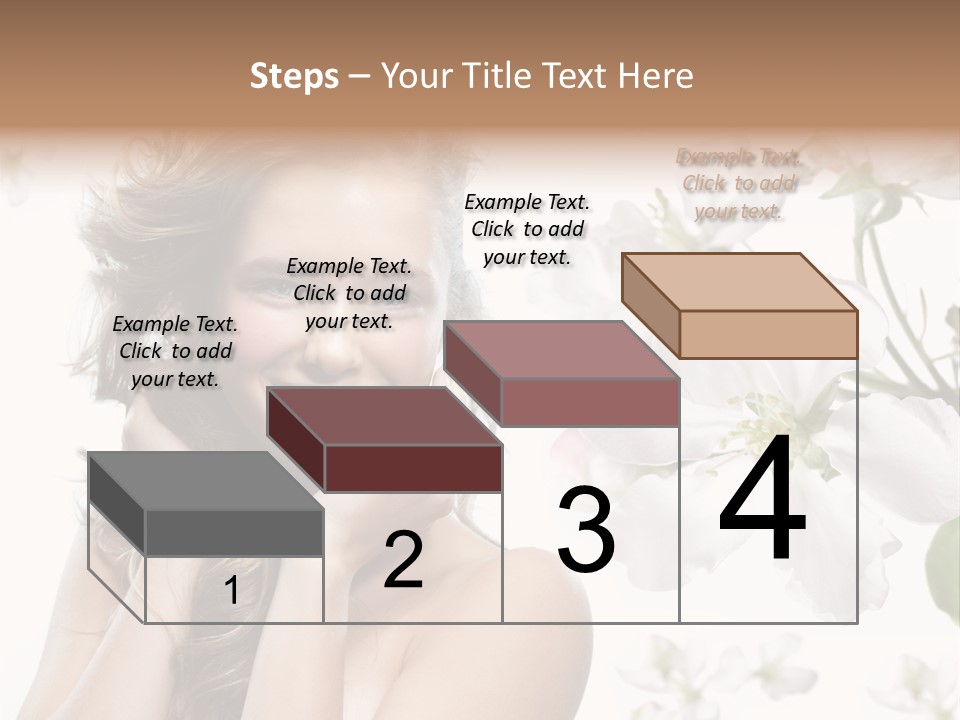 Steps – Your Title Text Here

Example Text. Click to add your text.

Example Text. Click to add your text.

Example Text. Click to add your text.

Example Text. Click to add your text.

1

2

3

4